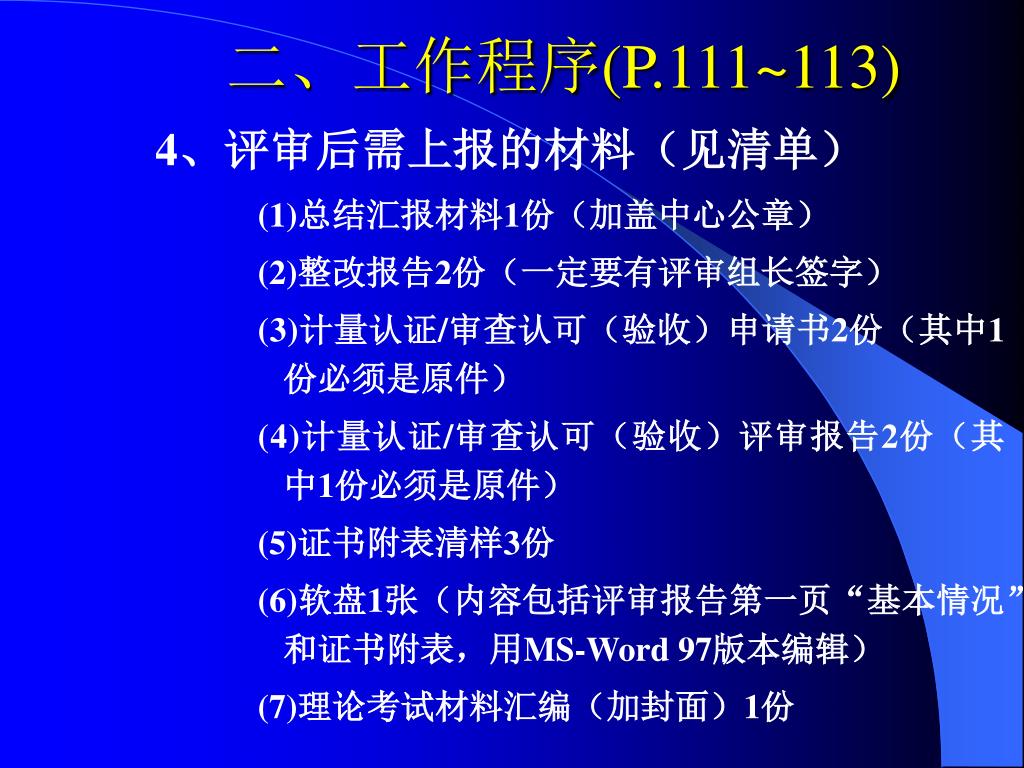 二、工作程序(P.111~113)

4、评审后需上报的材料（见清单）

(1)总结汇报材料1份（加盖中心公章）

(2)整改报告2份（一定要有评审组长签字）

(3)计量认证/审查认可（验收）申请书2份（其中1份必须是原件）

(4)计量认证/审查认可（验收）评审报告2份（其中1份必须是原件）

(5)证书附表清样3份

(6)软盘1张（内容包括评审报告第一页“基本情况”和证书附表，用MS-Word 97版本编辑）

(7)理论考试材料汇编（加封面）1份